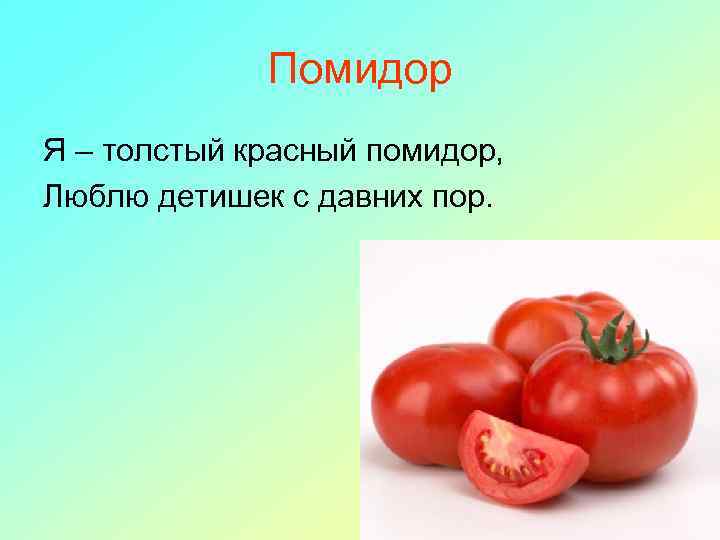 Помидор

Я – толстый красный помидор,
Люблю детишек с давних пор.